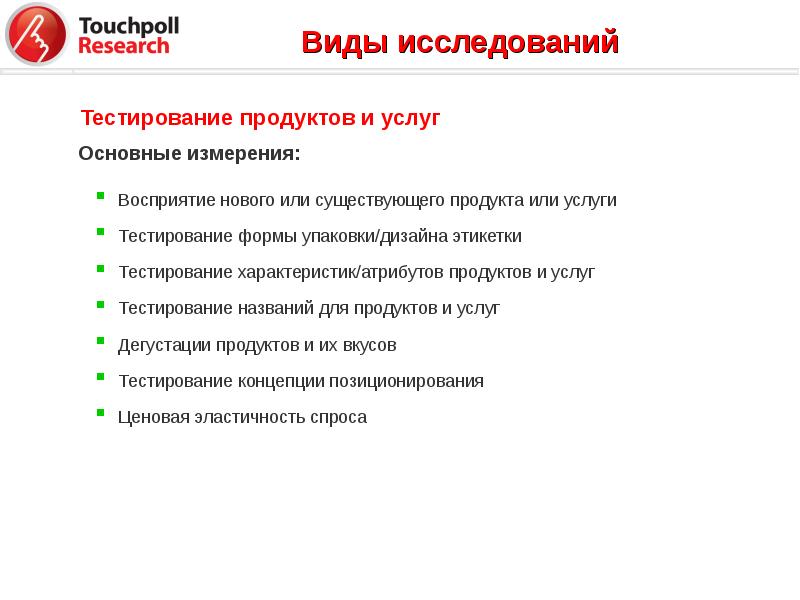 Touchpoll Research

Виды исследований

Тестирование продуктов и услуг

Основные измерения:

- Восприятие нового или существующего продукта или услуги
- Тестирование формы упаковки/дизайна этикетки
- Тестирование характеристик/атрибутов продуктов и услуг
- Тестирование названий для продуктов и услуг
- Дегустации продуктов и их вкусов
- Тестирование концепции позиционирования
- Ценовая эластичность спроса